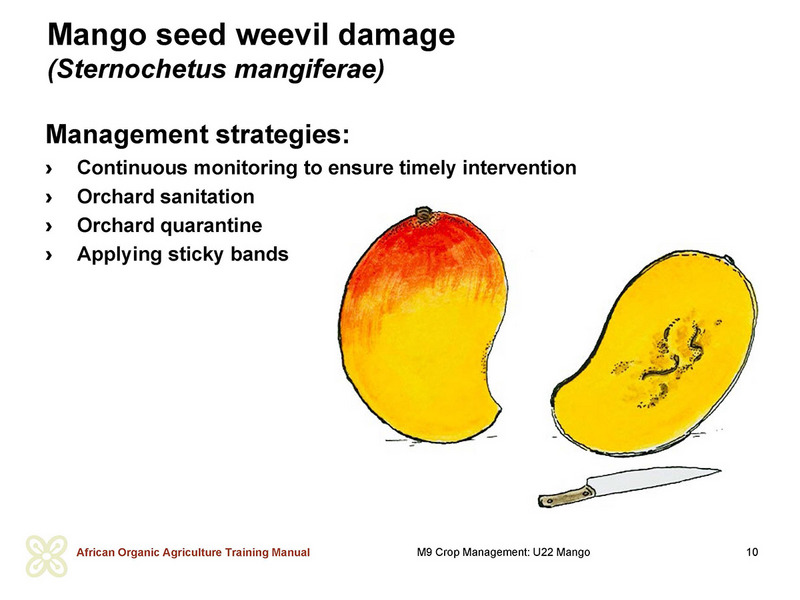 Mango seed weevil damage
(Sternochetus mangiferae)

Management strategies:
› Continuous monitoring to ensure timely intervention
› Orchard sanitation
› Orchard quarantine
› Applying sticky bands

African Organic Agriculture Training Manual M9 Crop Management: U22 Mango 10